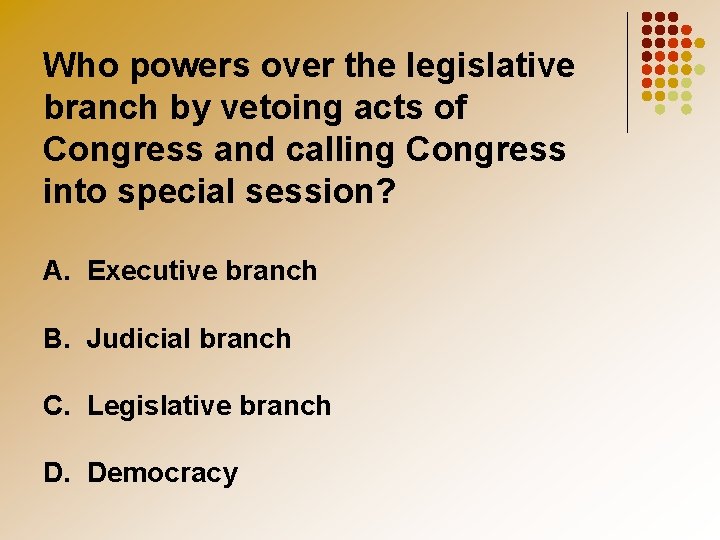 Who powers over the legislative branch by vetoing acts of Congress and calling Congress into special session?

A. Executive branch

B. Judicial branch

C. Legislative branch

D. Democracy